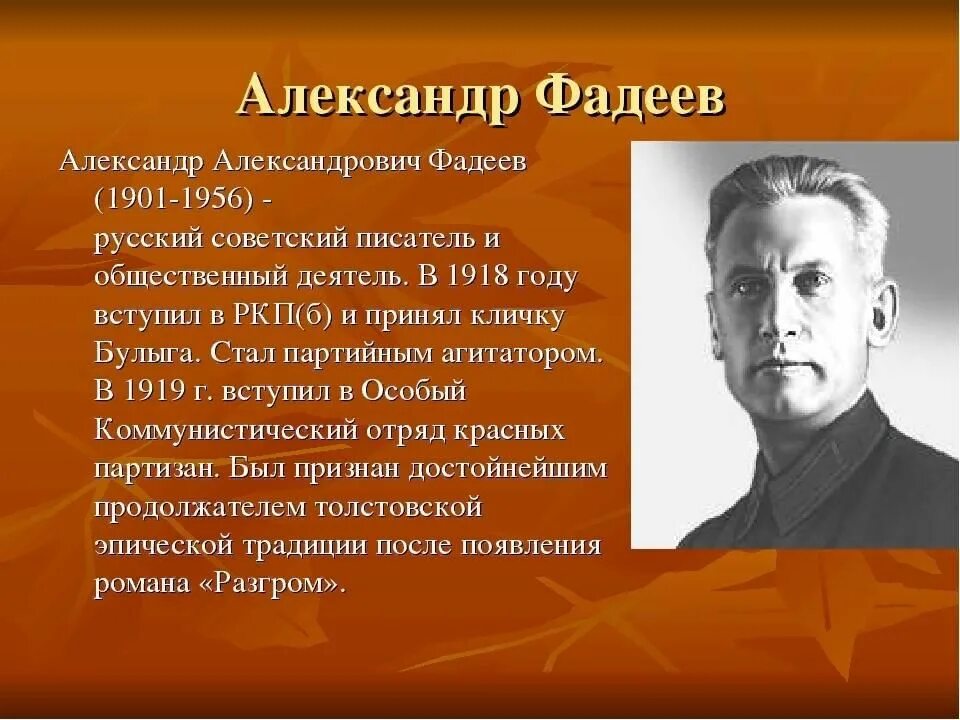 Александр Фадеев

Александр Александрович Фадеев (1901-1956) - русский советский писатель и общественный деятель. В 1918 году вступил в РКП(б) и принял кличку Булыга. Стал партийным агитатором. В 1919 г. вступил в Особый Коммунистический отряд красных партизан. Был признан достойнейшим продолжателем толстовской эпической традиции после появления романа «Разгром».